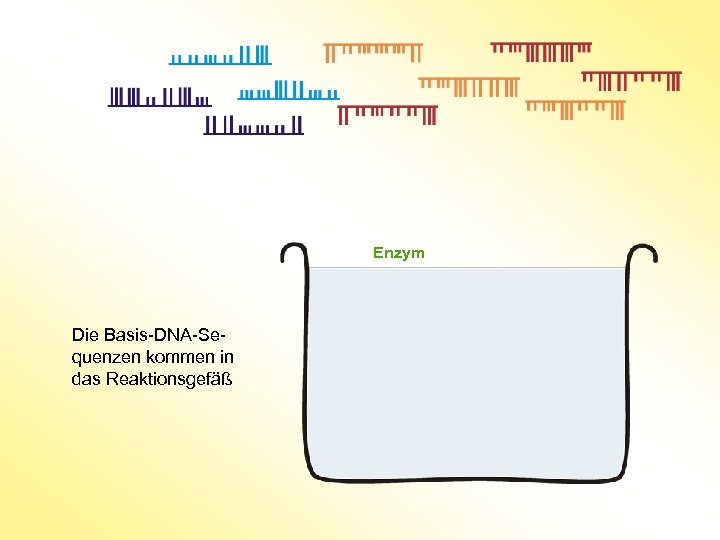 Enzym

Die Basis-DNA-Sequenzen kommen in das Reaktionsgefäß